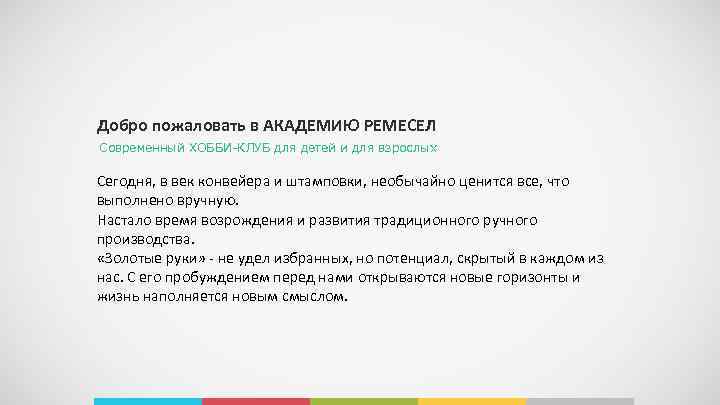 Добро пожаловать в АКАДЕМИЮ РЕМЕСЕЛ

Современный ХОББИ-КЛУБ для детей и для взрослых

Сегодня, в век конвейера и штамповки, необычайно ценится все, что выполнено вручную.
Настало время возрождения и развития традиционного ручного производства.
«Золотые руки» - не удел избранных, но потенциал, скрытый в каждом из нас. С его пробуждением перед нами открываются новые горизонты и жизнь наполняется новым смыслом.